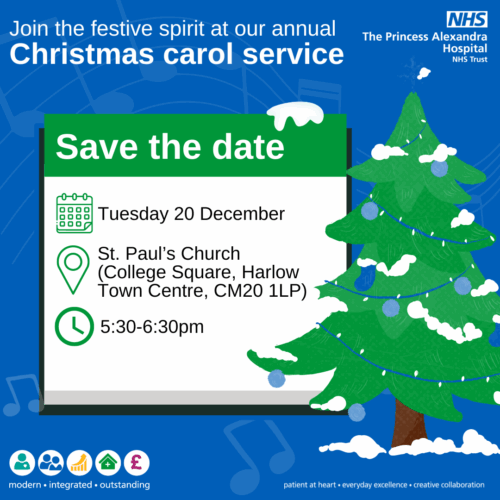 Join the festive spirit at our annual
Christmas carol service

NHS
The Princess Alexandra Hospital
NHS Trust

Save the date

Tuesday 20 December

St. Paul's Church (College Square, Harlow Town Centre, CM20 1LP)

5:30-6:30pm

£

modern • integrated • outstanding

patient at heart • everyday excellence • creative collaboration